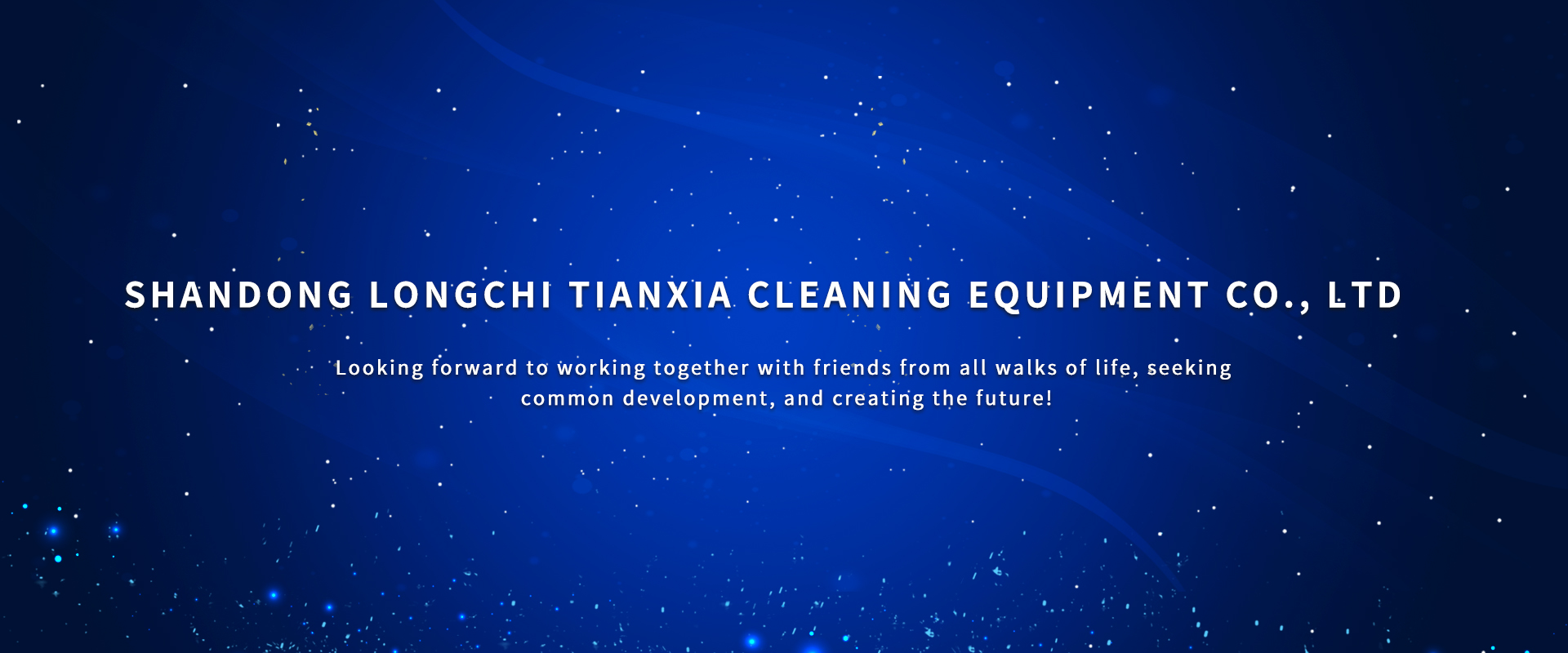 SHANDONG LONGCHI TIANXIA CLEANING EQUIPMENT CO., LTD

Looking forward to working together with friends from all walks of life, seeking common development, and creating the future!